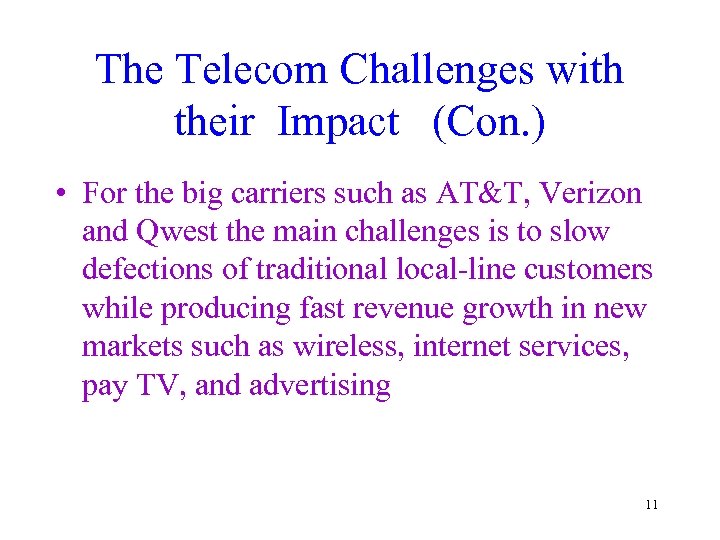 The Telecom Challenges with their Impact (Con.)

• For the big carriers such as AT&T, Verizon and Qwest the main challenges is to slow defections of traditional local-line customers while producing fast revenue growth in new markets such as wireless, internet services, pay TV, and advertising

11